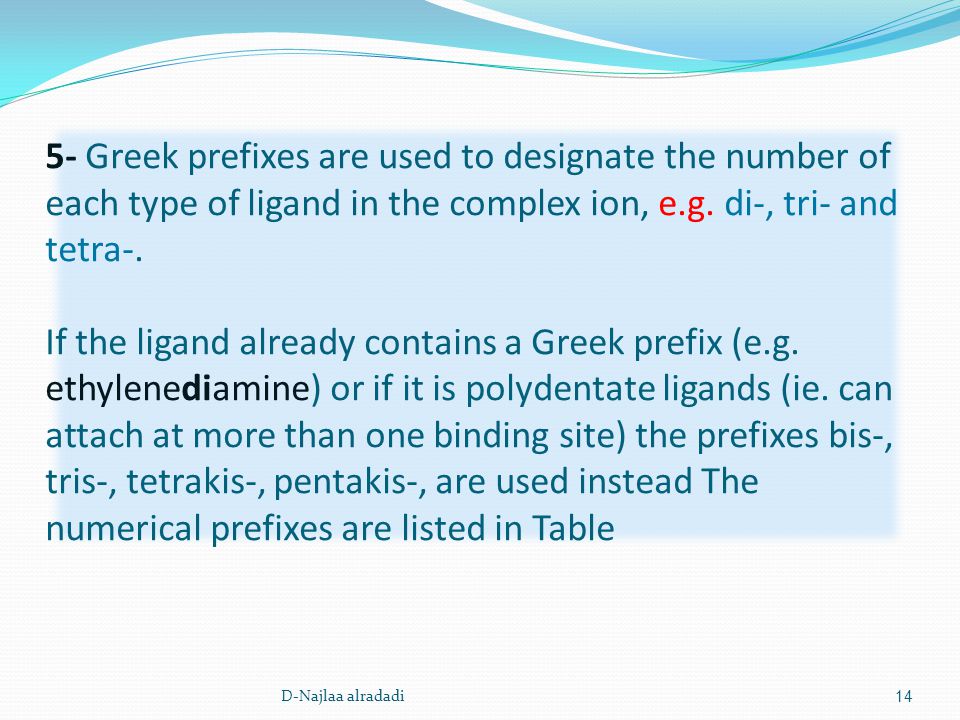 5- Greek prefixes are used to designate the number of each type of ligand in the complex ion, e.g. di-, tri- and tetra-.

If the ligand already contains a Greek prefix (e.g. ethylenediamine) or if it is polydentate ligands (ie. can attach at more than one binding site) the prefixes bis-, tris-, tetrakis-, pentakis-, are used instead The numerical prefixes are listed in Table

D-Najlaa alradadi

14